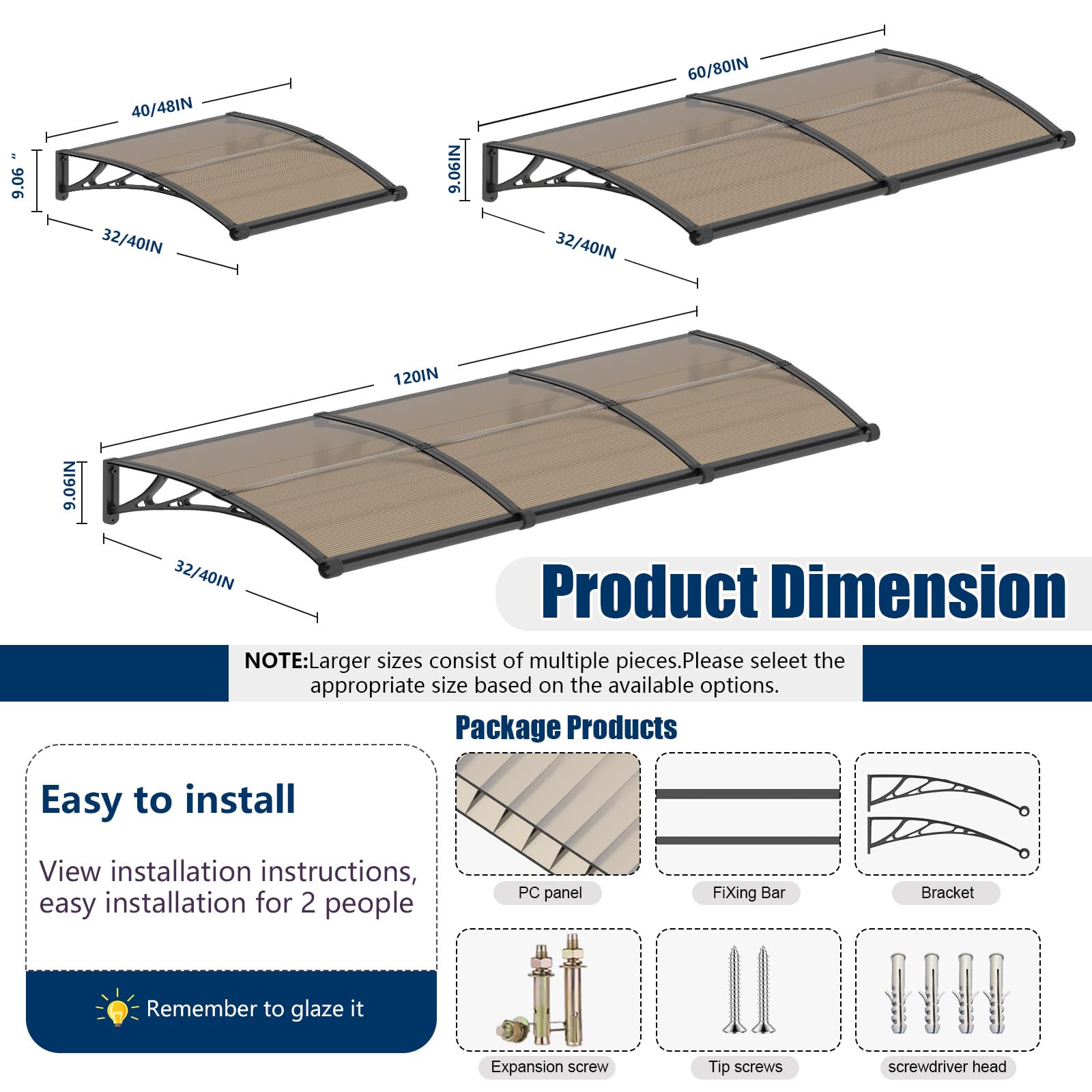 40/48IN

9.06 "

32/40IN

60/80IN

9.06IN

32/40IN

120IN

9.06IN

32/40IN

Product Dimension

NOTE:Larger sizes consist of multiple pieces.Please seleet the appropriate size based on the available options.

Easy to install

View installation instructions, easy installation for 2 people

Remember to glaze it

Package Products

PC panel

FiXing Bar

Bracket

Expansion screw

Tip screws

screwdriver head